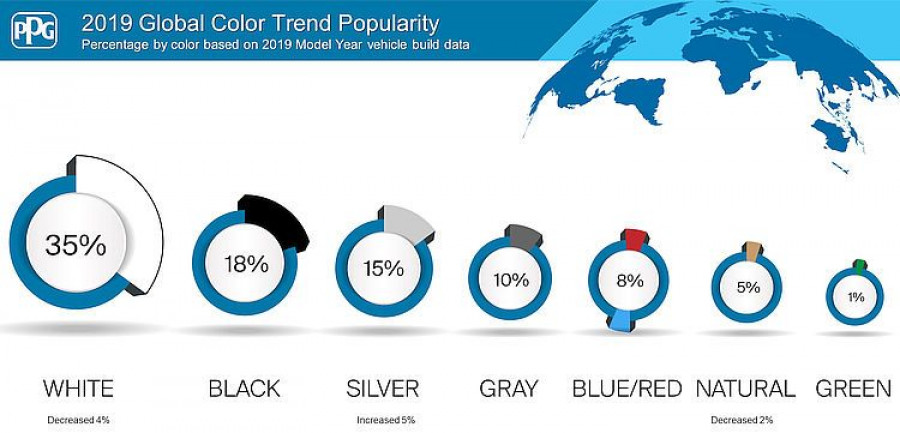 PPG

2019 Global Color Trend Popularity
Percentage by color based on 2019 Model Year vehicle build data

35%
18%
15%
10%
8%
5%
1%

WHITE
BLACK
SILVER
GRAY
BLUE/RED
NATURAL
GREEN

Decreased 4%
Increased 5%
Decreased 2%